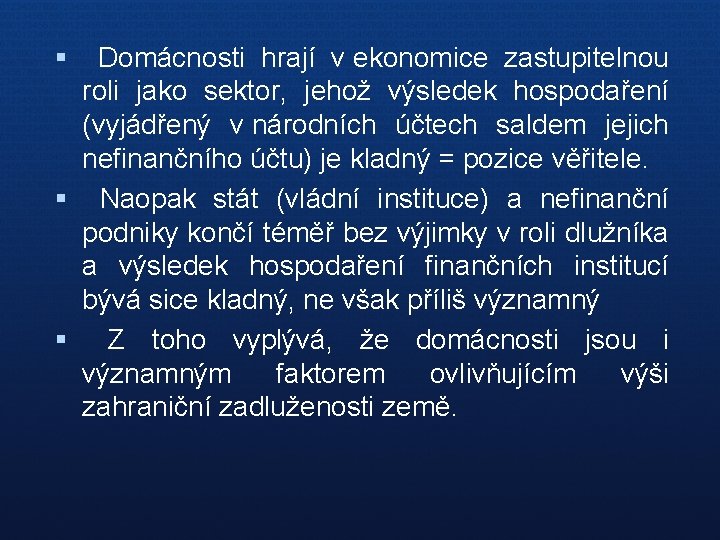 ▪ Domácnosti hrají v ekonomice zastupitelnou roli jako sektor, jehož výsledek hospodaření (vyjádřený v národních účtech saldem jejich nefinančního účtu) je kladný = pozice věřitele.

▪ Naopak stát (vládní instituce) a nefinanční podniky končí téměř bez výjimky v roli dlužníka a výsledek hospodaření finančních institucí bývá sice kladný, ne však příliš významný

▪ Z toho vyplývá, že domácnosti jsou i významným faktorem ovlivňujícím výši zahraniční zadluženosti země.